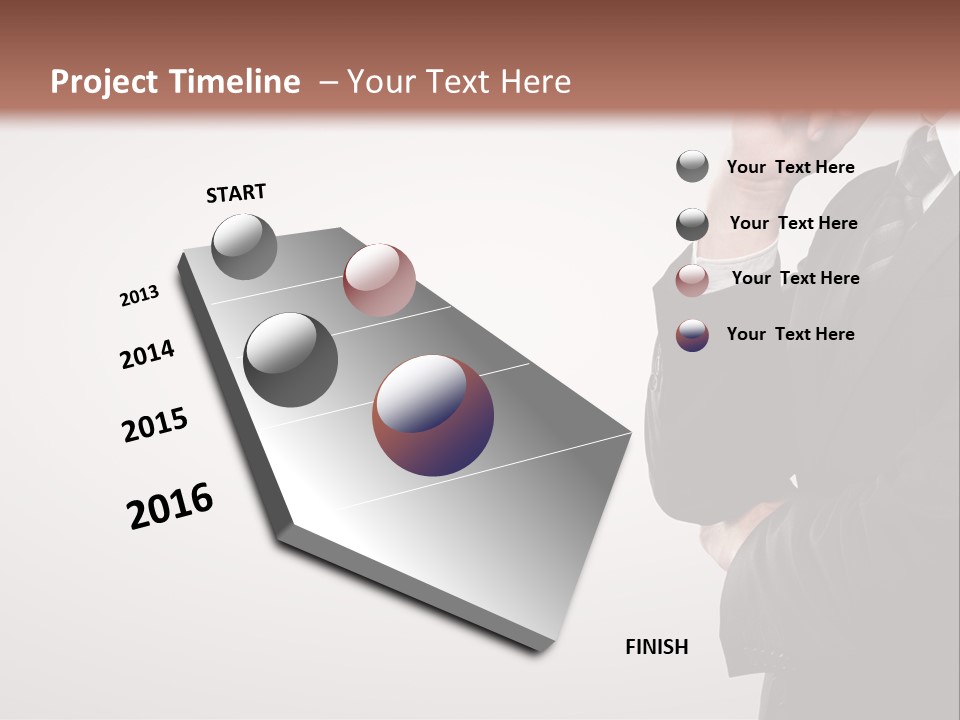 Project Timeline – Your Text Here

START

2013

2014

2015

2016

FINISH

Your Text Here

Your Text Here

Your Text Here

Your Text Here